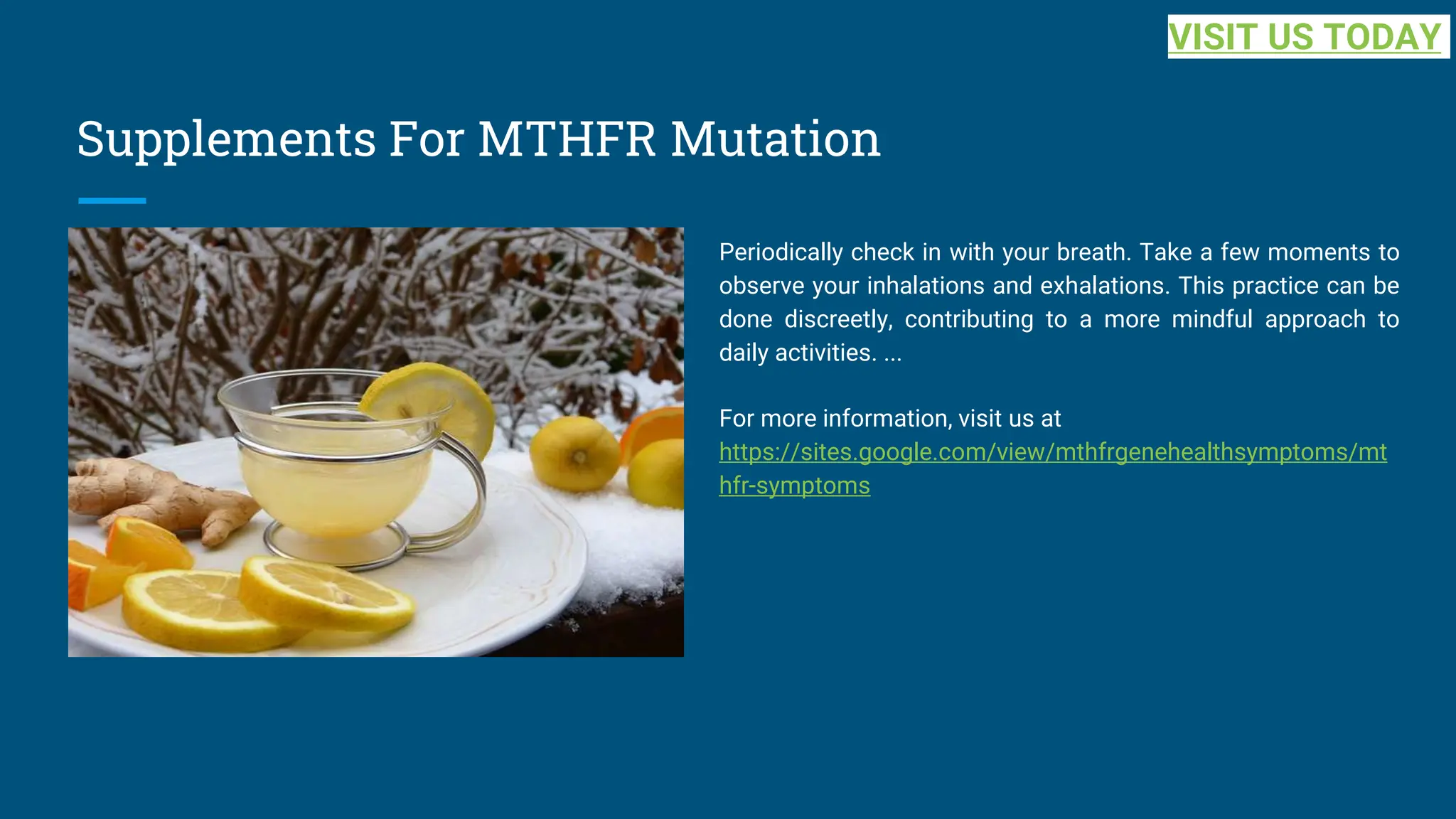 VISIT US TODAY

Supplements For MTHFR Mutation

Periodically check in with your breath. Take a few moments to observe your inhalations and exhalations. This practice can be done discreetly, contributing to a more mindful approach to daily activities. ...

For more information, visit us at https://sites.google.com/view/mthfrgenehealthsymptoms/mthfr-symptoms